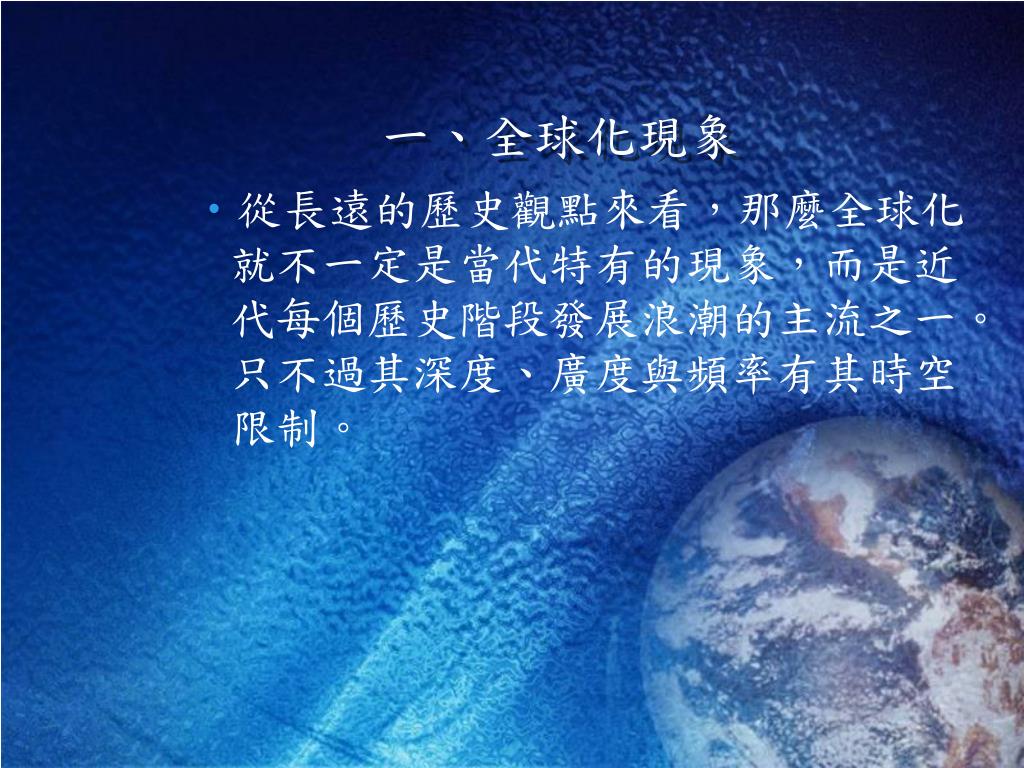 一、全球化現象

• 從長遠的歷史觀點來看，那麼全球化就不一定是當代特有的現象，而是近代每個歷史階段發展浪潮的主流之一。只不過其深度、廣度與頻率有其時空限制。